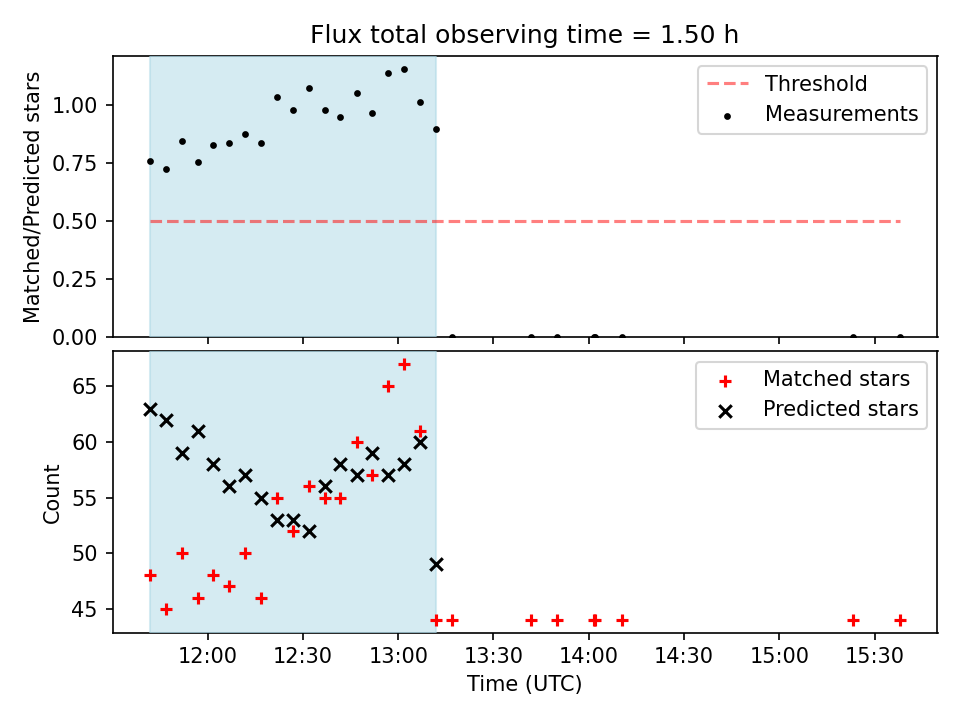 Flux total observing time = 1.50 h

Matched/Predicted stars

1.00
0.75
0.50
0.25
0.00

Threshold
Measurements

Count

65
60
55
50
45

Matched stars
Predicted stars

12:00
12:30
13:00
13:30
14:00
14:30
15:00
15:30

Time (UTC)